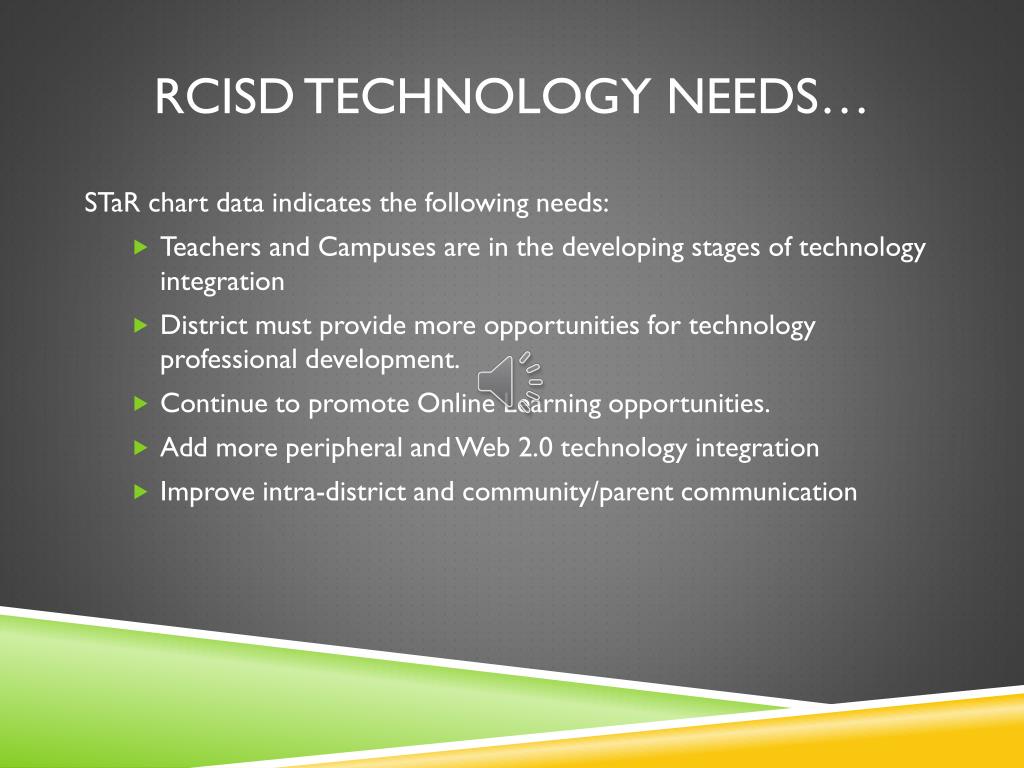 RCISD TECHNOLOGY NEEDS…

STaR chart data indicates the following needs:

Teachers and Campuses are in the developing stages of technology integration

District must provide more opportunities for technology professional development.

Continue to promote Online Learning opportunities.

Add more peripheral and Web 2.0 technology integration

Improve intra-district and community/parent communication